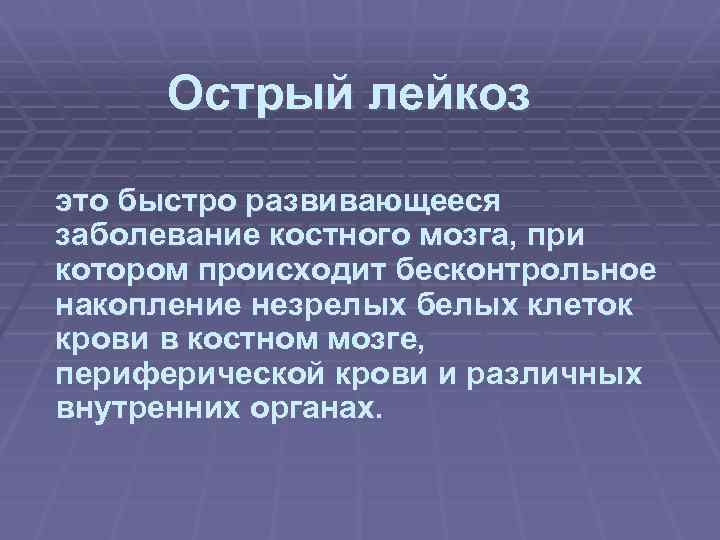 Острый лейкоз

это быстро развивающееся заболевание костного мозга, при котором происходит бесконтрольное накопление незрелых белых клеток крови в костном мозге, периферической крови и различных внутренних органах.